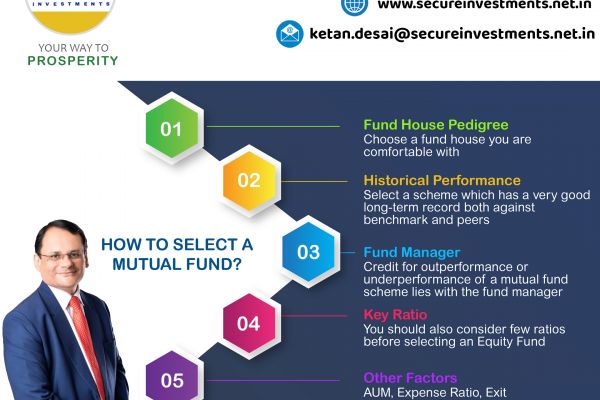 INVESTMENTS

YOUR WAY TO
PROSPERITY

www.secureinvestments.net.in

ketan.desai@secureinvestments.net.in

HOW TO SELECT A MUTUAL FUND?

01

Fund House Pedigree
Choose a fund house you are comfortable with

02

Historical Performance
Select a scheme which has a very good long-term record both against benchmark and peers

03

Fund Manager
Credit for outperformance or underperformance of a mutual fund scheme lies with the fund manager

04

Key Ratio
You should also consider few ratios before selecting an Equity Fund

05

Other Factors
AUM, Expense Ratio, Exit